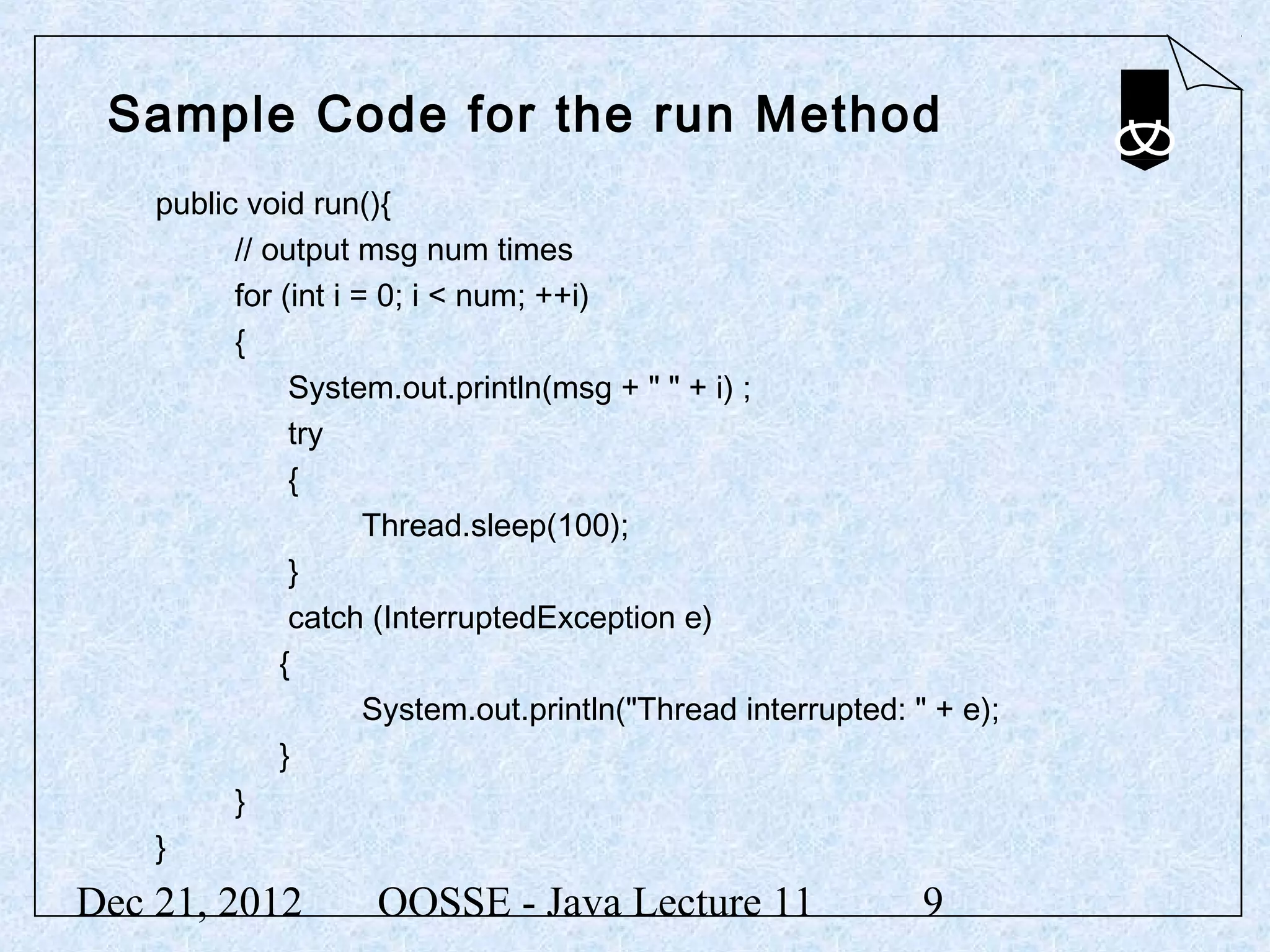 Sample Code for the run Method

public void run(){
// output msg num times
for (int i = 0; i < num; ++i)
{
System.out.println(msg + " " + i) ;
try
{
Thread.sleep(100);
}
catch (InterruptedException e)
{
System.out.println("Thread interrupted: " + e);
}
}
}

Dec 21, 2012 OOSSE - Java Lecture 11 9